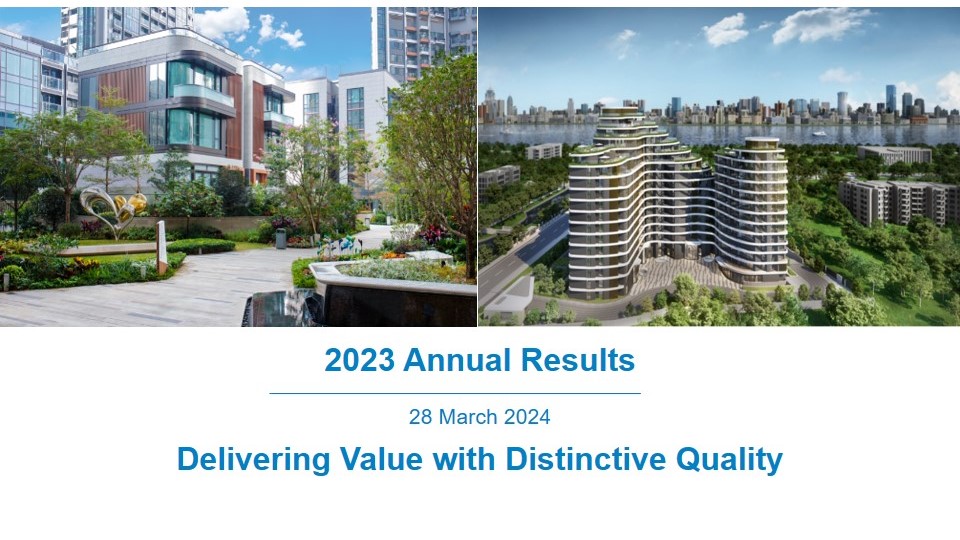 2023 Annual Results

28 March 2024

Delivering Value with Distinctive Quality